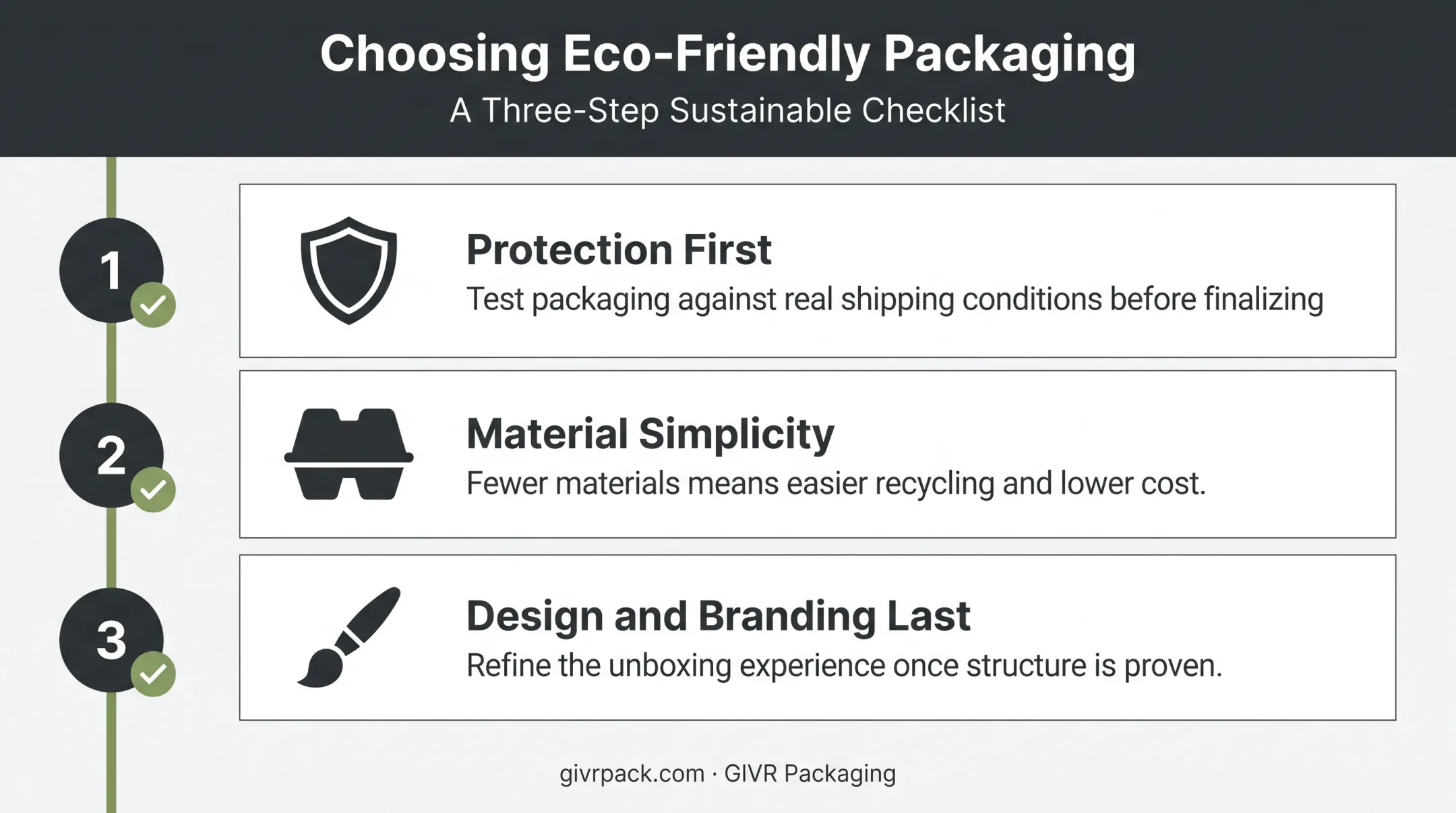 Choosing Eco-Friendly Packaging
A Three-Step Sustainable Checklist

1

Protection First
Test packaging against real shipping conditions before finalizing

2

Material Simplicity
Fewer materials means easier recycling and lower cost.

3

Design and Branding Last
Refine the unboxing experience once structure is proven.

givrpack.com · GIVR Packaging